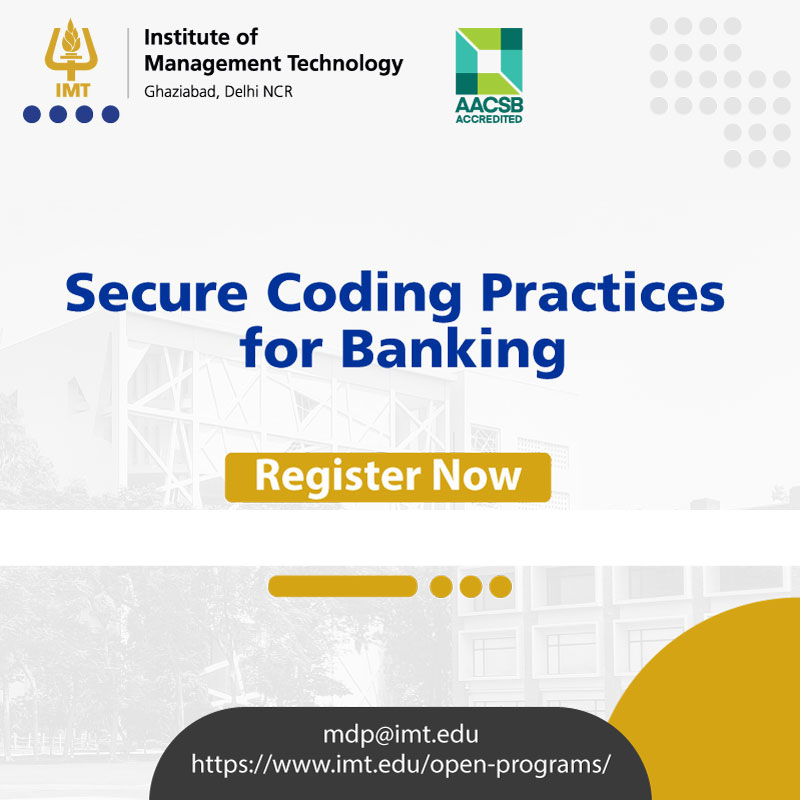 IMT

Institute of Management Technology
Ghaziabad, Delhi NCR

AACSB ACCREDITED

Secure Coding Practices for Banking

Register Now

mdp@imt.edu
https://www.imt.edu/open-programs/